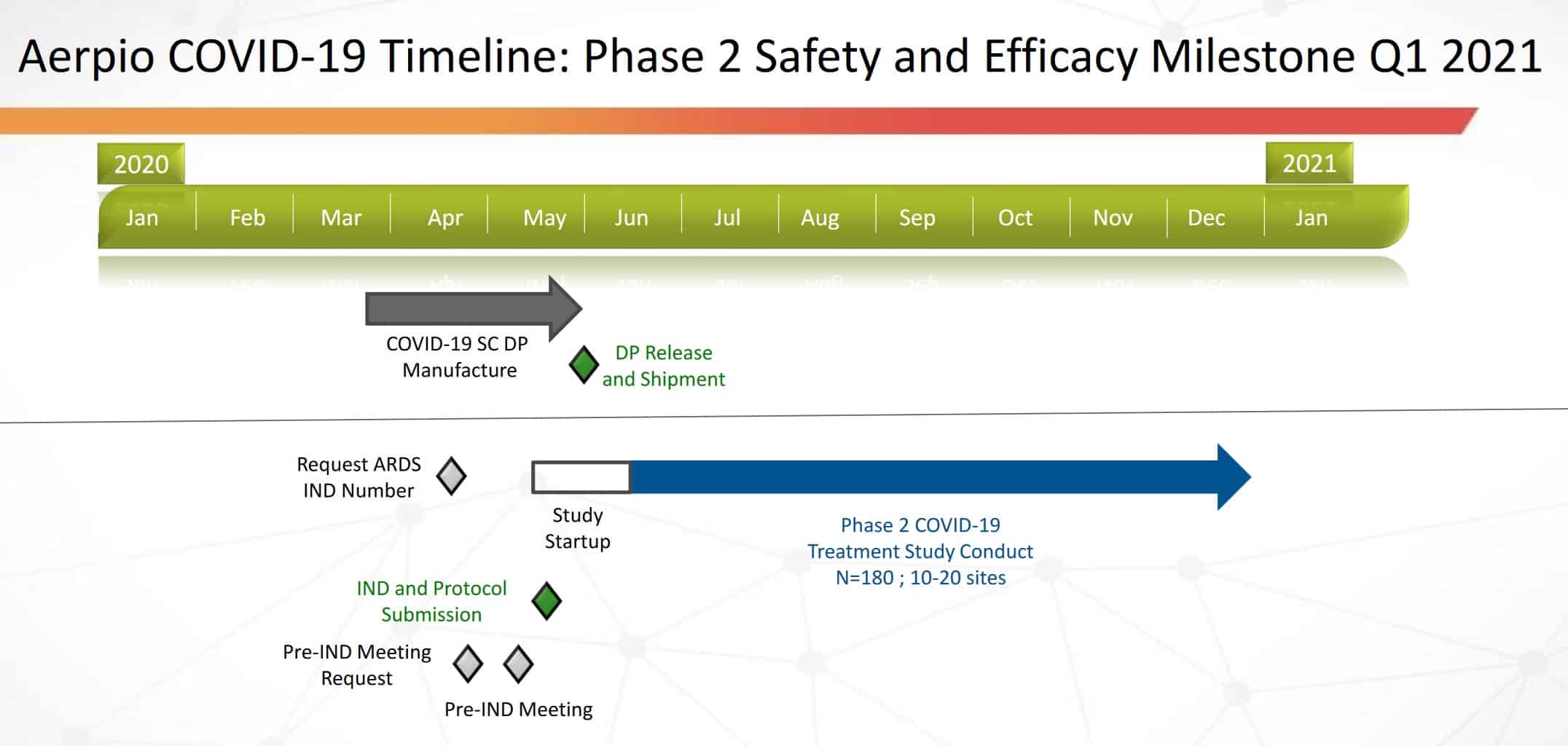 Aerpio COVID-19 Timeline: Phase 2 Safety and Efficacy Milestone Q1 2021

2020

2021

Jan Feb Mar Apr May Jun Jul Aug Sep Oct Nov Dec Jan

COVID-19 SC DP Manufacture

DP Release and Shipment

Request ARDS IND Number

Study Startup

Phase 2 COVID-19 Treatment Study Conduct N=180 ; 10-20 sites

IND and Protocol Submission

Pre-IND Meeting Request

Pre-IND Meeting